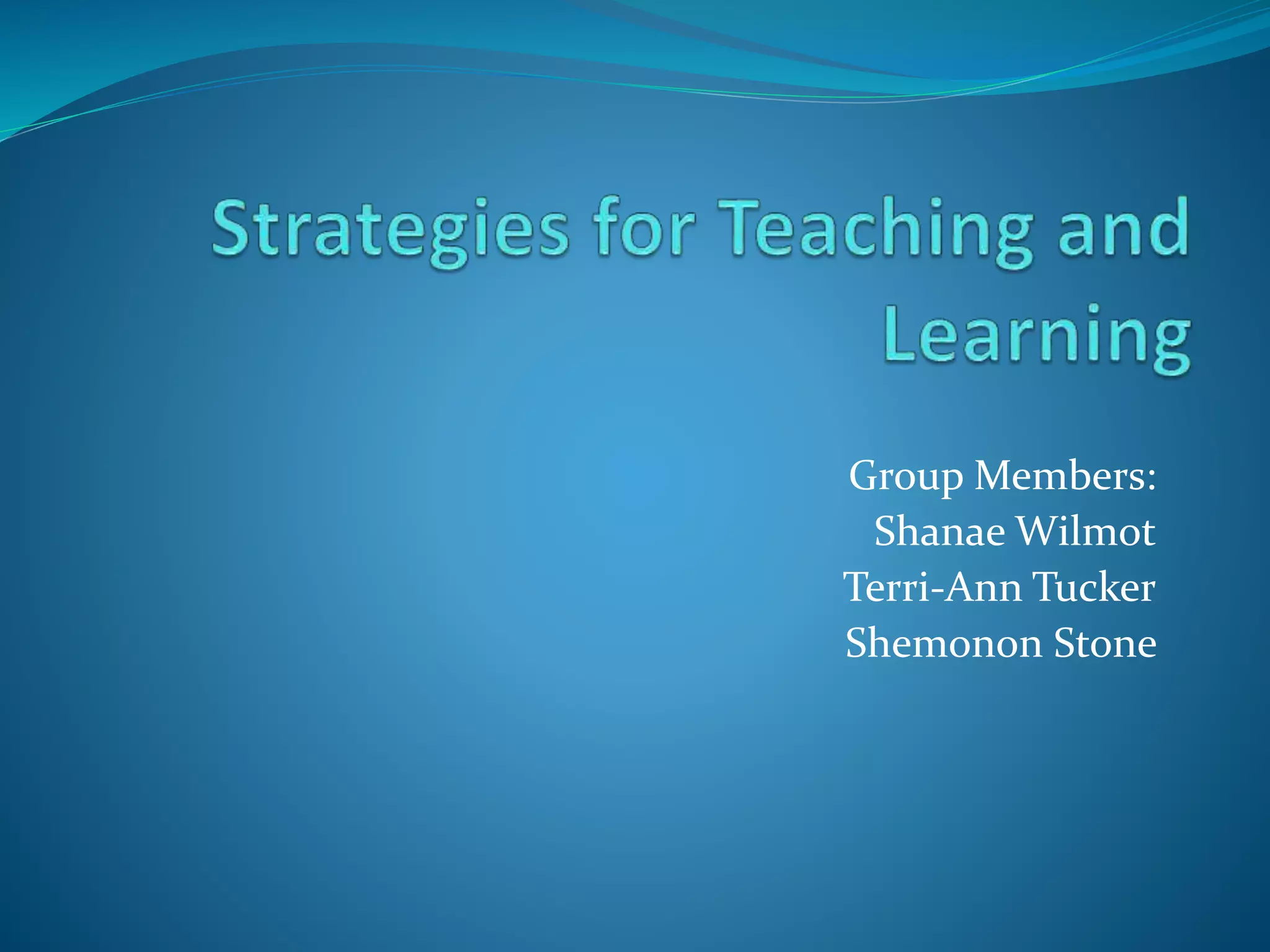 Strategies for Teaching and Learning

Group Members:
Shanae Wilmot
Terri-Ann Tucker
Shemonon Stone